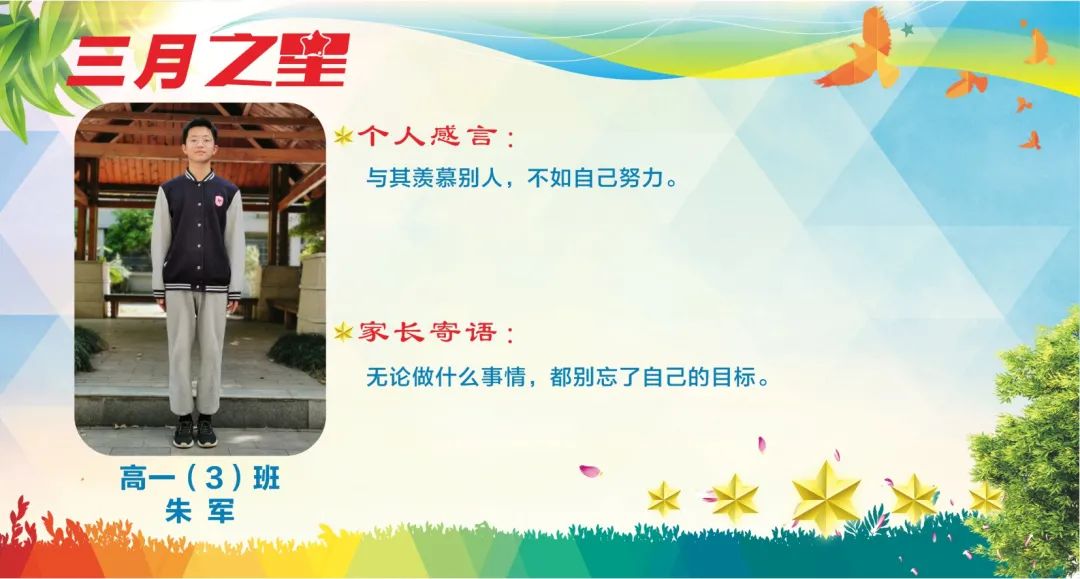 三月之星

个人感言：

与其羡慕别人，不如自己努力。

家长寄语：

无论做什么事情，都别忘了自己的目标。

高一（3）班
朱 军